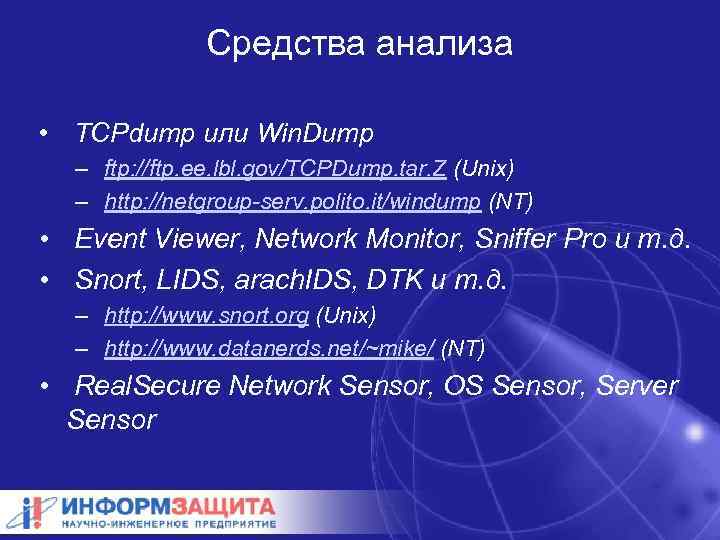 Средства анализа

• TCPdump или WinDump
– ftp://ftp.ee.lbl.gov/TCPDump.tar.Z (Unix)
– http://netgroup-serv.polito.it/windump (NT)
• Event Viewer, Network Monitor, Sniffer Pro и т.д.
• Snort, LIDS, arachIDS, DTK и т.д.
– http://www.snort.org (Unix)
– http://www.datanerds.net/~mike/ (NT)
• RealSecure Network Sensor, OS Sensor, Server Sensor

ИНФОРМЗАЩИТА
НАУЧНО-ИНЖЕНЕРНОЕ ПРЕДПРИЯТИЕ